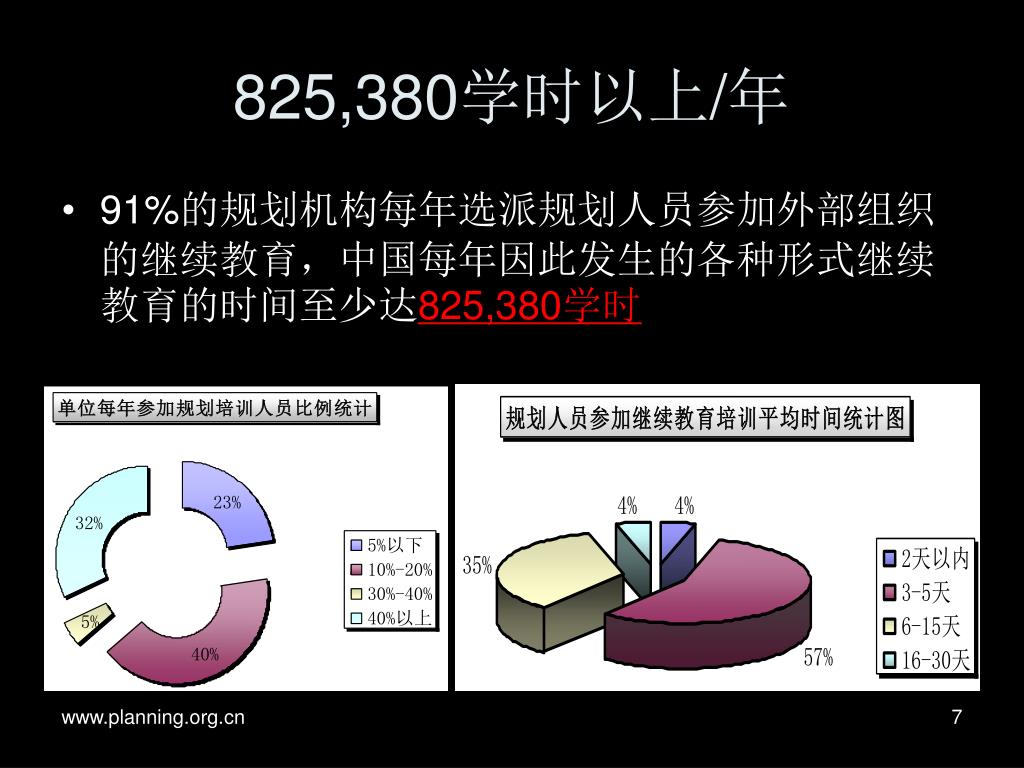 825,380学时以上/年

• 91%的规划机构每年选派规划人员参加外部组织的继续教育，中国每年因此发生的各种形式继续教育的时间至少达825,380学时

单位每年参加规划培训人员比例统计

23%
32%
5%
40%

5%以下
10%-20%
30%-40%
40%以上

规划人员参加继续教育培训平均时间统计图

4%
4%
35%
57%

2天以内
3-5天
6-15天
16-30天

www.planning.org.cn

7